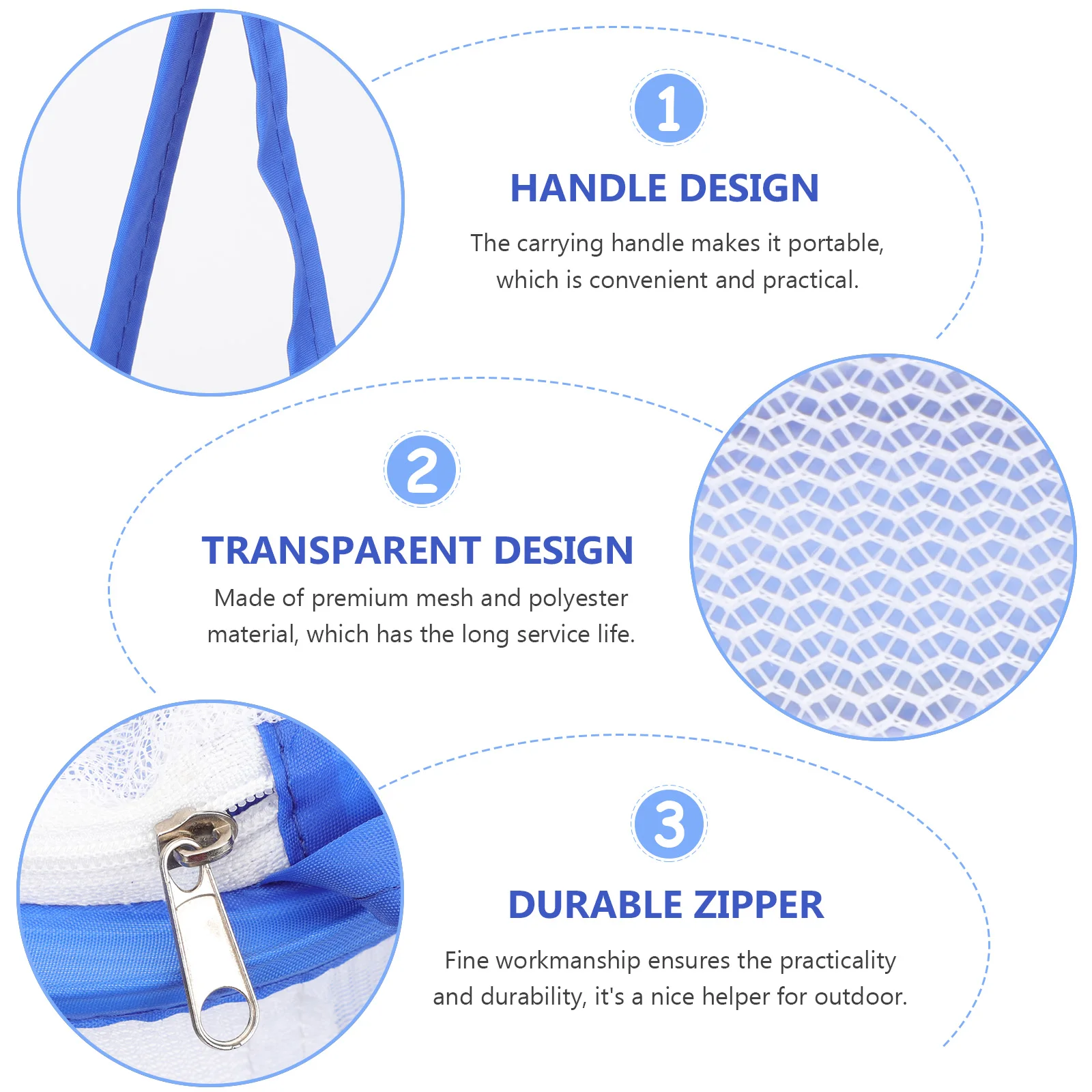 1

HANDLE DESIGN

The carrying handle makes it portable, which is convenient and practical.

2

TRANSPARENT DESIGN

Made of premium mesh and polyester material, which has the long service life.

3

DURABLE ZIPPER

Fine workmanship ensures the practicality and durability, it's a nice helper for outdoor.